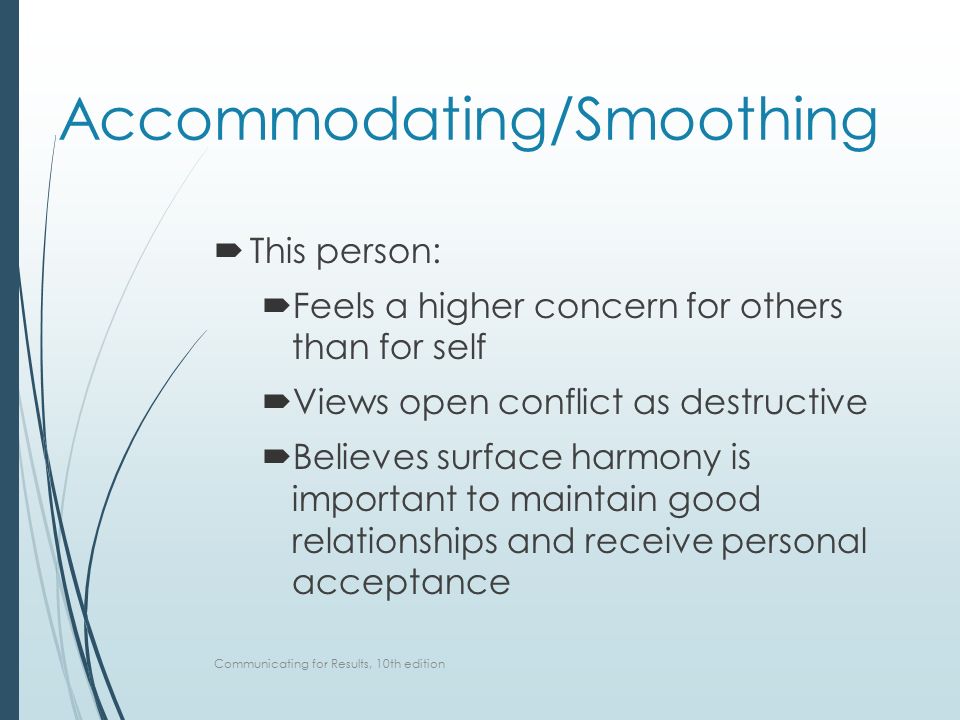 Accommodating/Smoothing

This person:

Feels a higher concern for others than for self

Views open conflict as destructive

Believes surface harmony is important to maintain good relationships and receive personal acceptance

Communicating for Results, 10th edition